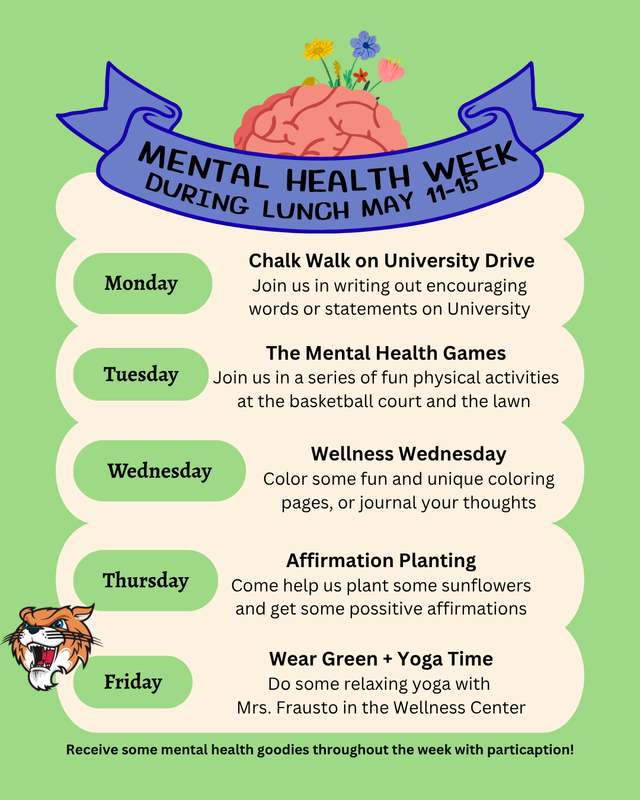 MENTAL HEALTH WEEK
DURING LUNCH MAY 11-15

Monday

Chalk Walk on University Drive
Join us in writing out encouraging words or statements on University

Tuesday

The Mental Health Games
Join us in a series of fun physical activities at the basketball court and the lawn

Wednesday

Wellness Wednesday
Color some fun and unique coloring pages, or journal your thoughts

Thursday

Affirmation Planting
Come help us plant some sunflowers and get some possitive affirmations

Friday

Wear Green + Yoga Time
Do some relaxing yoga with Mrs. Frausto in the Wellness Center

Receive some mental health goodies throughout the week with particaption!